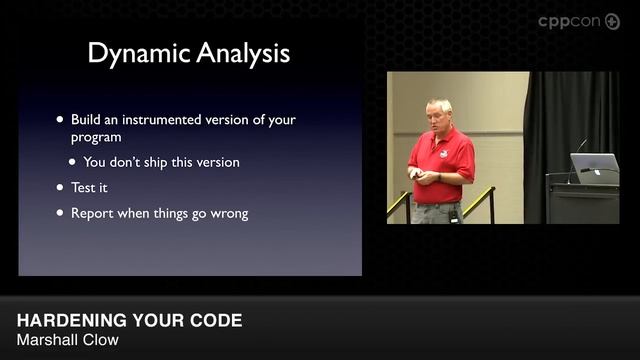 cppcon

Dynamic Analysis

• Build an instrumented version of your program

• You don't ship this version

• Test it

• Report when things go wrong

HARDENING YOUR CODE
Marshall Clow